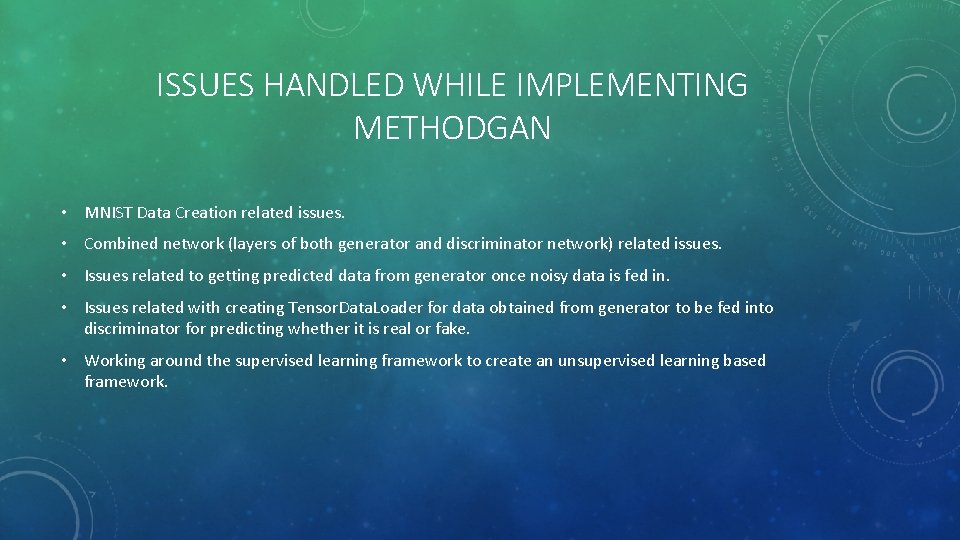 ISSUES HANDLED WHILE IMPLEMENTING METHODGAN

• MNIST Data Creation related issues.

• Combined network (layers of both generator and discriminator network) related issues.

• Issues related to getting predicted data from generator once noisy data is fed in.

• Issues related with creating TensorDataLoader for data obtained from generator to be fed into discriminator for predicting whether it is real or fake.

• Working around the supervised learning framework to create an unsupervised learning based framework.